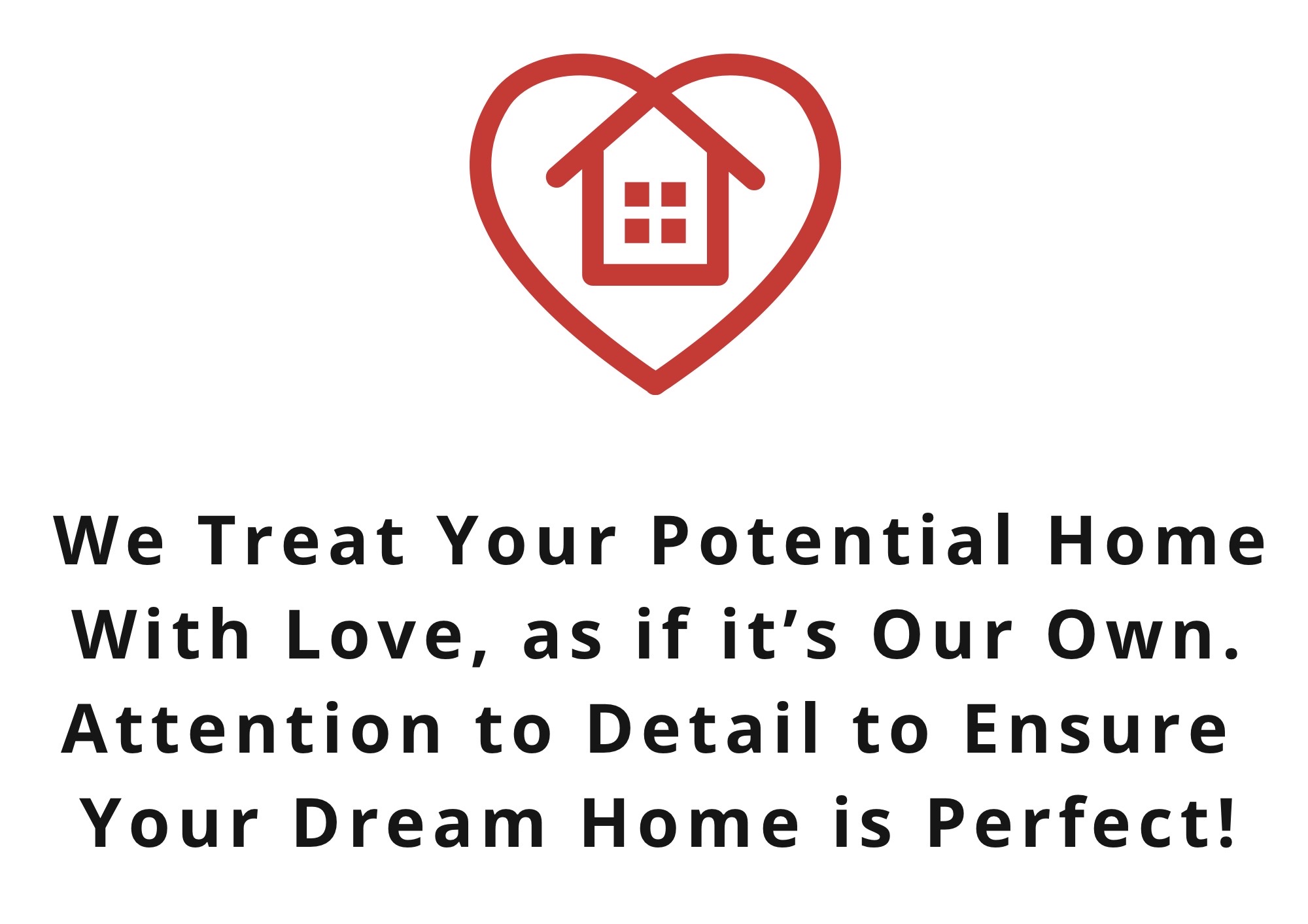 We Treat Your Potential Home With Love, as if it’s Our Own. Attention to Detail to Ensure Your Dream Home is Perfect!